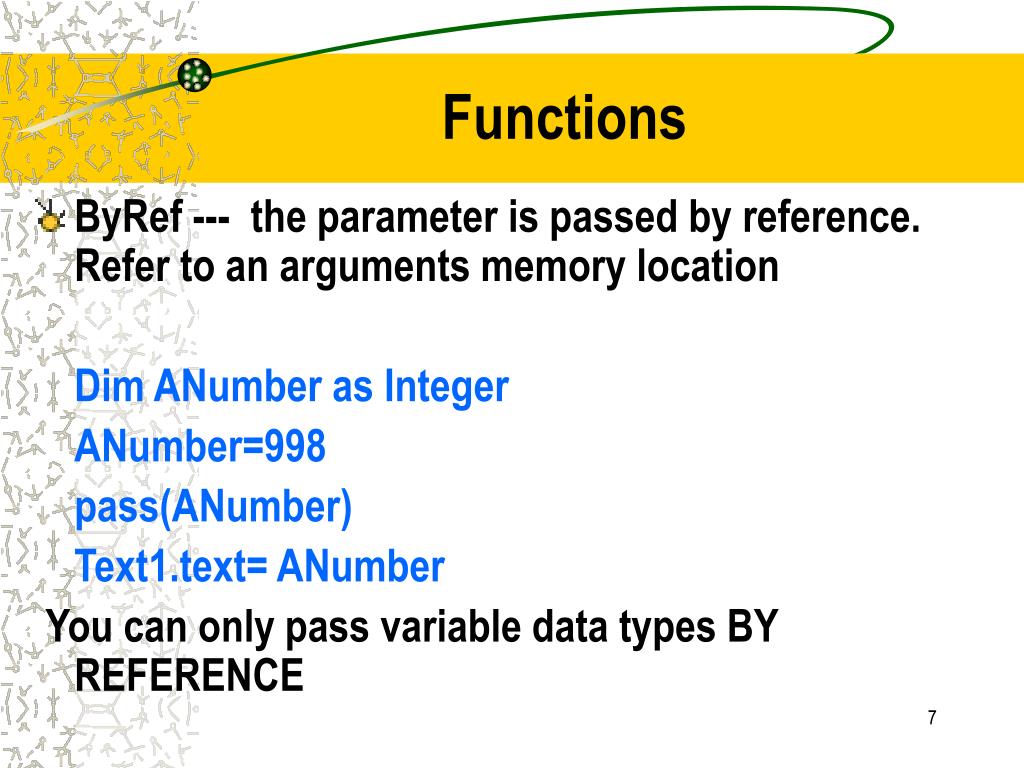 Functions

ByRef --- the parameter is passed by reference. Refer to an arguments memory location

Dim ANumber as Integer
ANumber=998
pass(ANumber)
Text1.text= ANumber

You can only pass variable data types BY REFERENCE

7